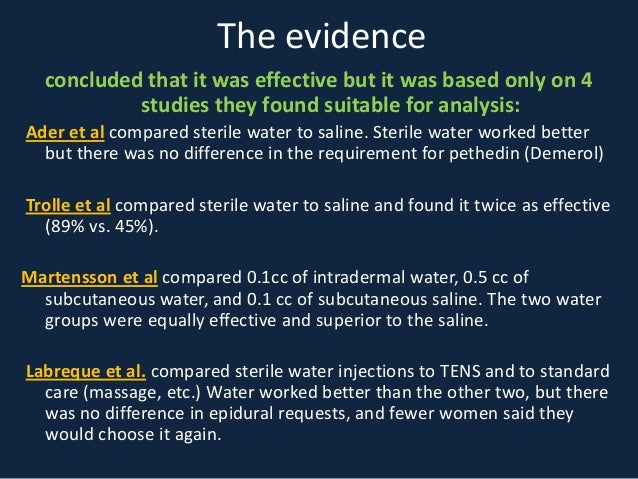 The evidence

concluded that it was effective but it was based only on 4 studies they found suitable for analysis:

Ader et al compared sterile water to saline. Sterile water worked better but there was no difference in the requirement for pethedin (Demerol)

Trolle et al compared sterile water to saline and found it twice as effective (89% vs. 45%).

Martensson et al compared 0.1cc of intradermal water, 0.5 cc of subcutaneous water, and 0.1 cc of subcutaneous saline. The two water groups were equally effective and superior to the saline.

Labreque et al. compared sterile water injections to TENS and to standard care (massage, etc.) Water worked better than the other two, but there was no difference in epidural requests, and fewer women said they would choose it again.